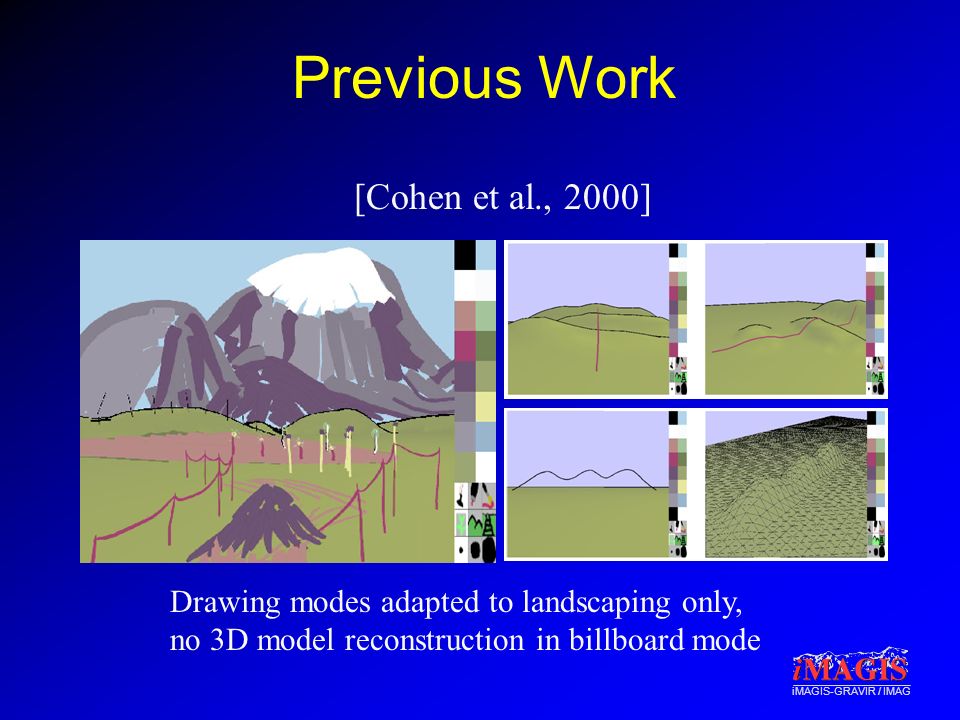 Previous Work

[Cohen et al., 2000]

Drawing modes adapted to landscaping only, no 3D model reconstruction in billboard mode

iMAGIS
iMAGIS-GRAVIR / IMAG